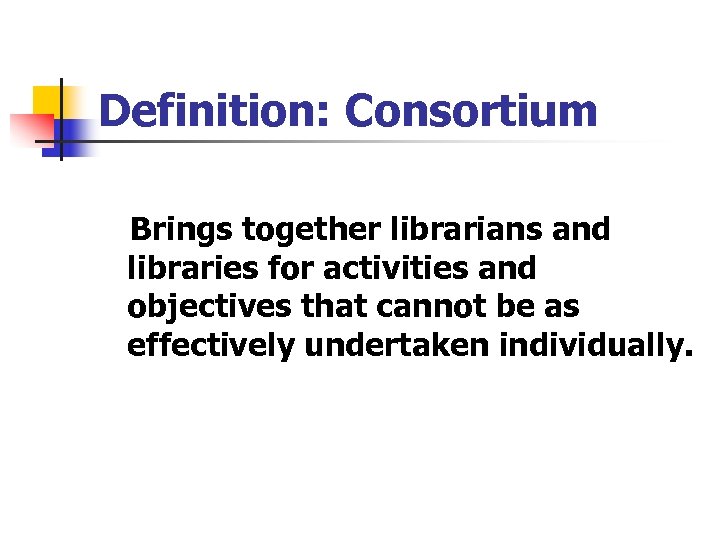 Definition: Consortium

Brings together librarians and libraries for activities and objectives that cannot be as effectively undertaken individually.